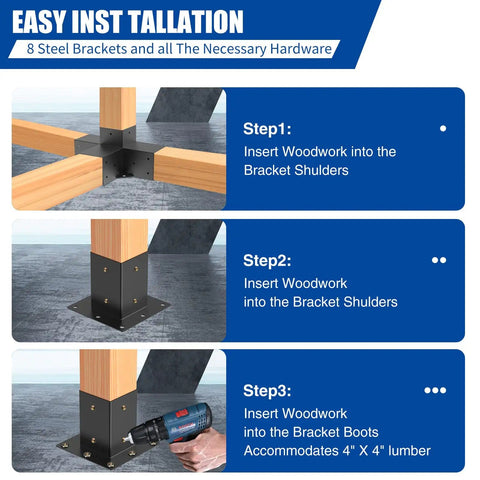 EASY INST TALLATION
8 Steel Brackets and all The Necessary Hardware

Step1:
Insert Woodwork into the Bracket Shulders

Step2:
Insert Woodwork into the Bracket Shulders

Step3:
Insert Woodwork into the Bracket Boots Accommodates 4" X 4" lumber